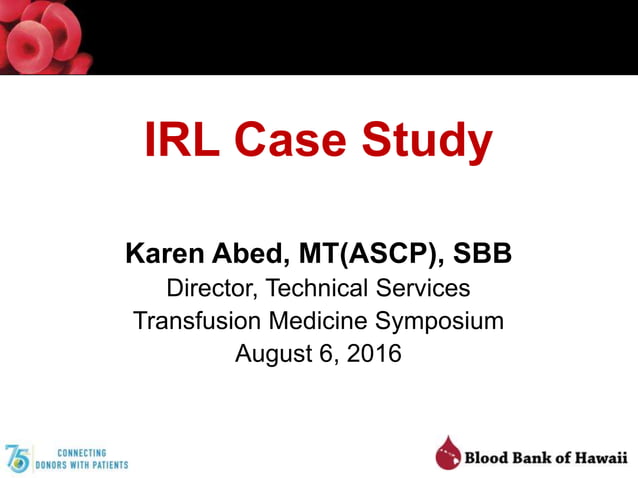 IRL Case Study

Karen Abed, MT(ASCP), SBB
Director, Technical Services
Transfusion Medicine Symposium
August 6, 2016

75 CONNECTING DONORS WITH PATIENTS

Blood Bank of Hawaii